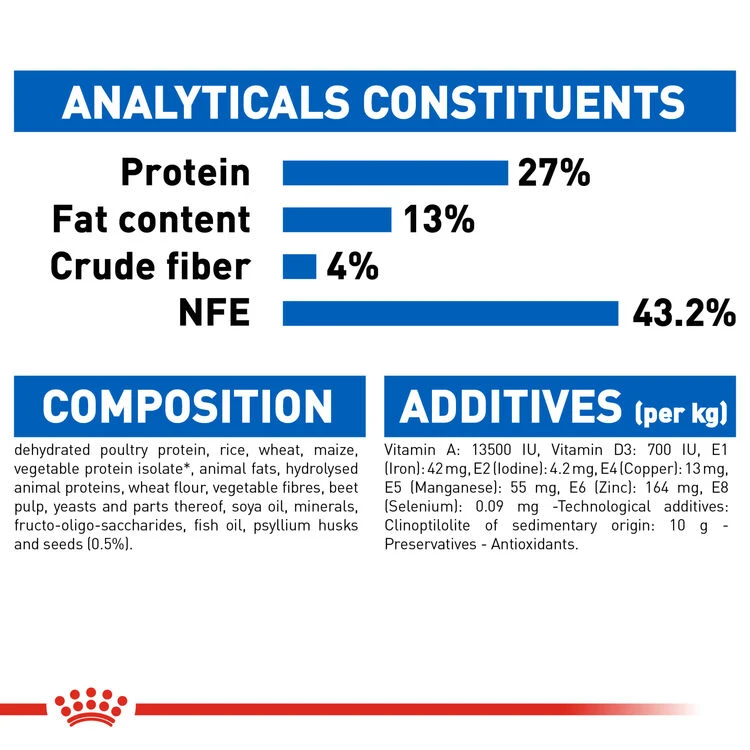 ANALYTICALS CONSTITUENTS

Protein 27%
Fat content 13%
Crude fiber 4%
NFE 43.2%

COMPOSITION

dehydrated poultry protein, rice, wheat, maize, vegetable protein isolate*, animal fats, hydrolysed animal proteins, wheat flour, vegetable fibres, beet pulp, yeasts and parts thereof, soya oil, minerals, fructo-oligo-saccharides, fish oil, psyllium husks and seeds (0.5%).

ADDITIVES (per kg)

Vitamin A: 13500 IU, Vitamin D3: 700 IU, E1 (Iron): 42 mg, E2 (Iodine): 4.2 mg, E4 (Copper): 13 mg, E5 (Manganese): 55 mg, E6 (Zinc): 164 mg, E8 (Selenium): 0.09 mg -Technological additives: Clinoptilolite of sedimentary origin: 10 g - Preservatives - Antioxidants.